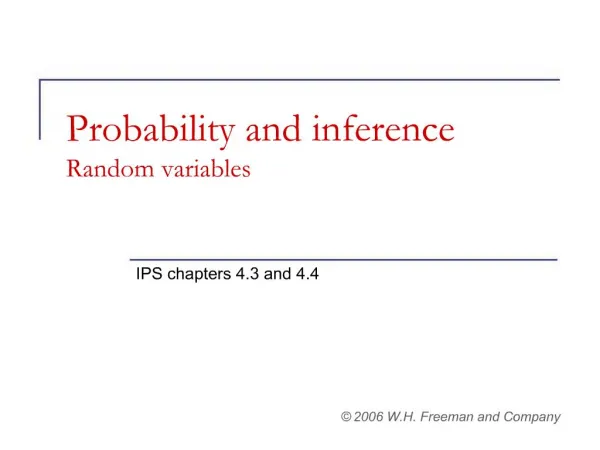 Probability and inference
Random variables

IPS chapters 4.3 and 4.4

© 2006 W.H. Freeman and Company